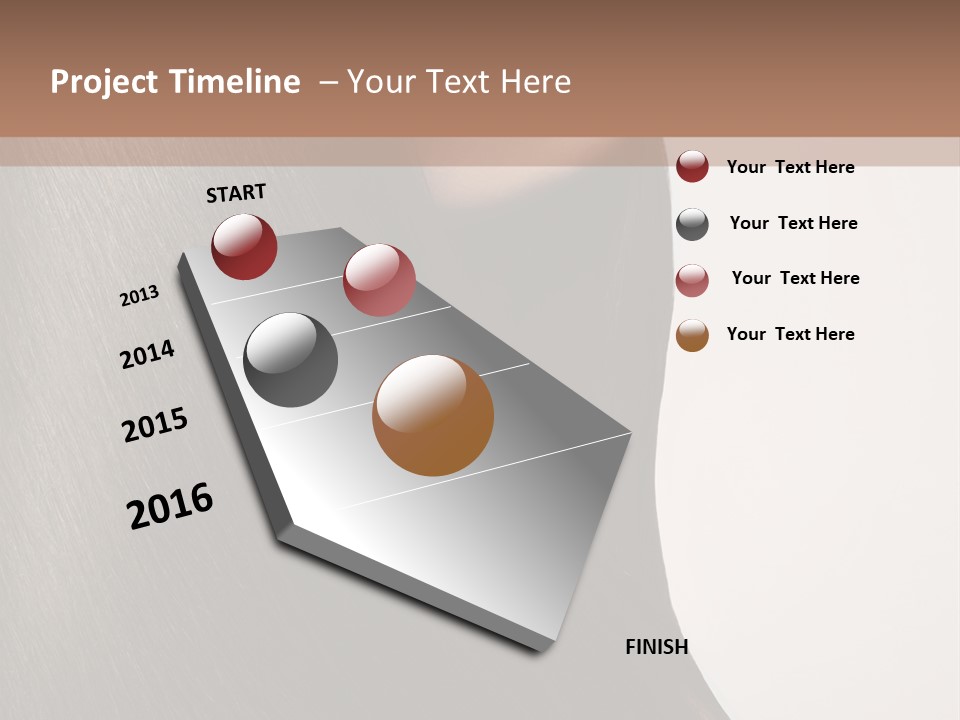 Project Timeline – Your Text Here

START

2013

2014

2015

2016

FINISH

Your Text Here

Your Text Here

Your Text Here

Your Text Here